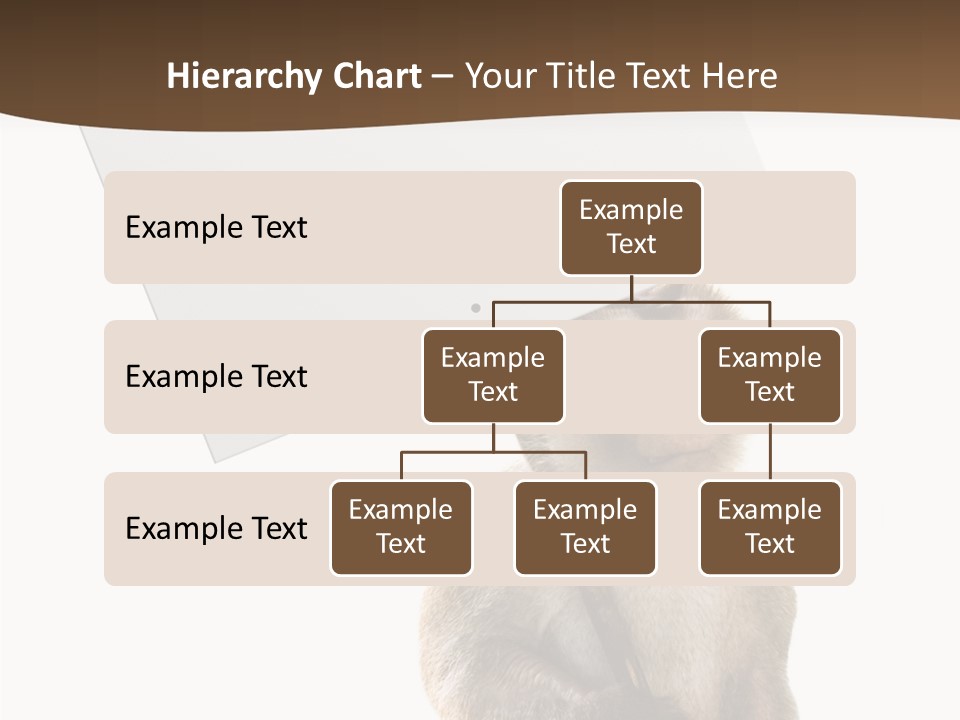 Hierarchy Chart – Your Title Text Here

Example Text

Example Text

Example Text

Example Text

Example Text

Example Text

Example Text

Example Text

Example Text